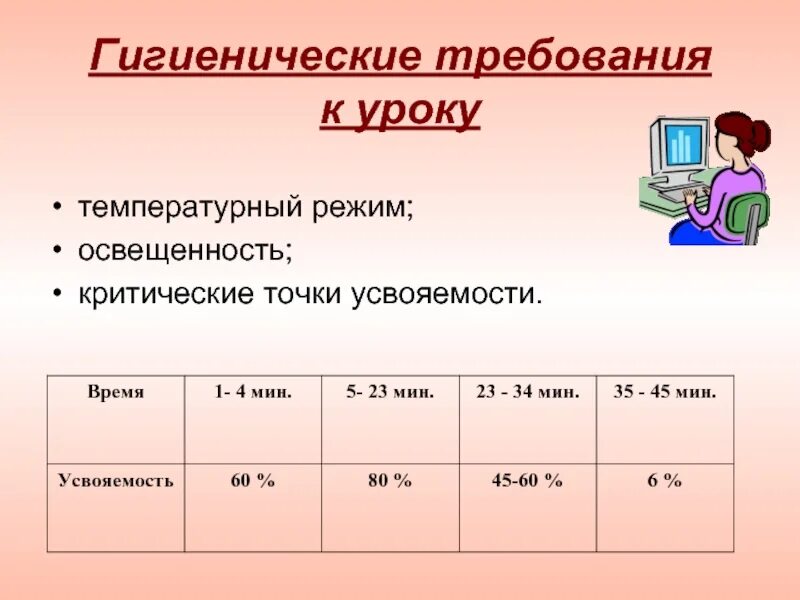 Гигиенические требования к уроку

• температурный режим;
• освещенность;
• критические точки усвояемости.

| Время | 1- 4 мин. | 5- 23 мин. | 23 - 34 мин. | 35 - 45 мин. |
|---|---|---|---|---|
| Усвояемость | 60 % | 80 % | 45-60 % | 6 % |